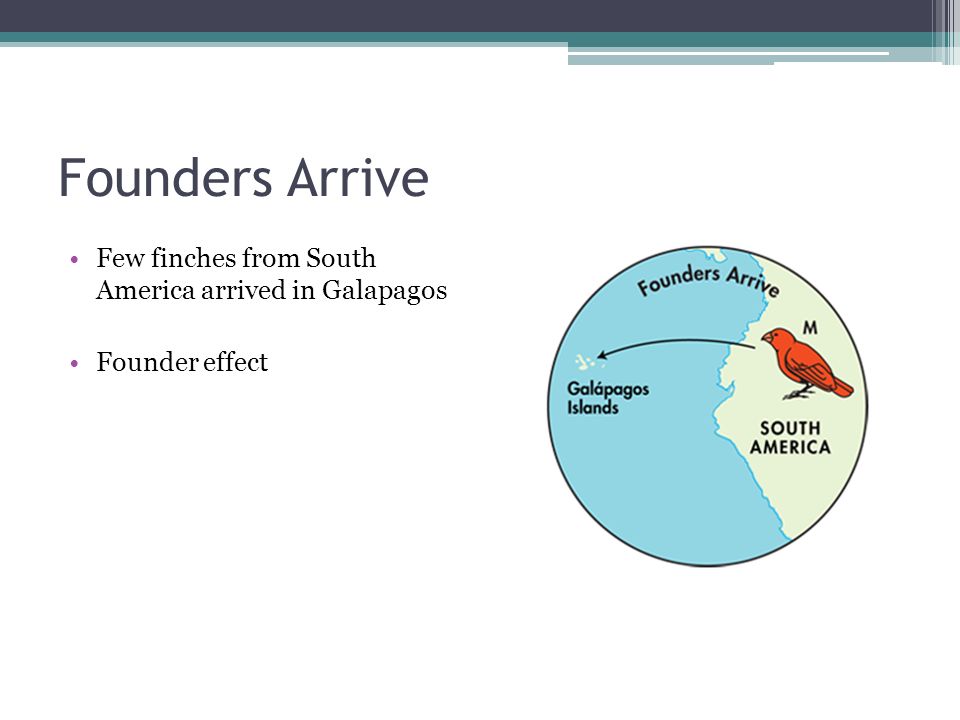 Founders Arrive

• Few finches from South America arrived in Galapagos

• Founder effect

Founders Arrive

M

Galápagos Islands

SOUTH AMERICA